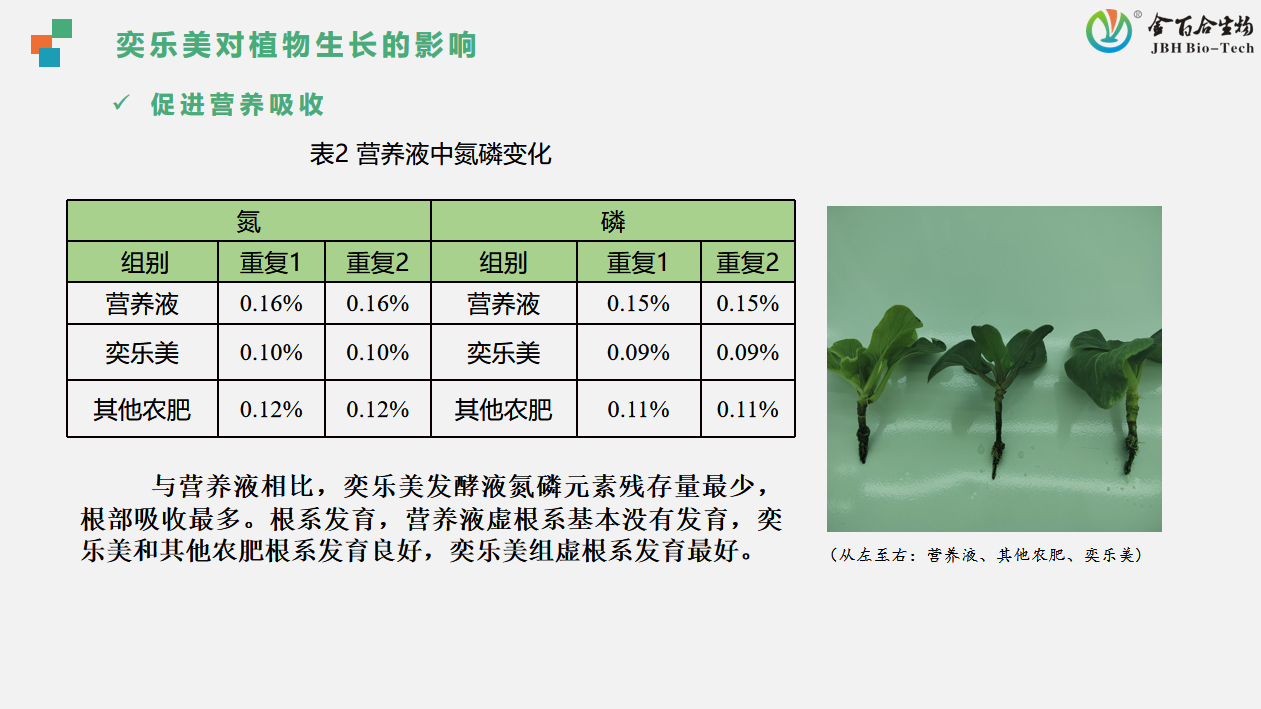 奕乐美对植物生长的影响

金百合生物
JBH Bio-Tech

✓ 促进营养吸收

表2 营养液中氮磷变化

| 氮 | | | 磷 | | |
|---|---|---|---|---|---|
| 组别 | 重复1 | 重复2 | 组别 | 重复1 | 重复2 |
| 营养液 | 0.16% | 0.16% | 营养液 | 0.15% | 0.15% |
| 奕乐美 | 0.10% | 0.10% | 奕乐美 | 0.09% | 0.09% |
| 其他农肥 | 0.12% | 0.12% | 其他农肥 | 0.11% | 0.11% |

与营养液相比，奕乐美发酵液氮磷元素残存量最少，根部吸收最多。根系发育，营养液虚根系基本没有发育，奕乐美和其他农肥根系发育良好，奕乐美组虚根系发育最好。

（从左至右：营养液、其他农肥、奕乐美）